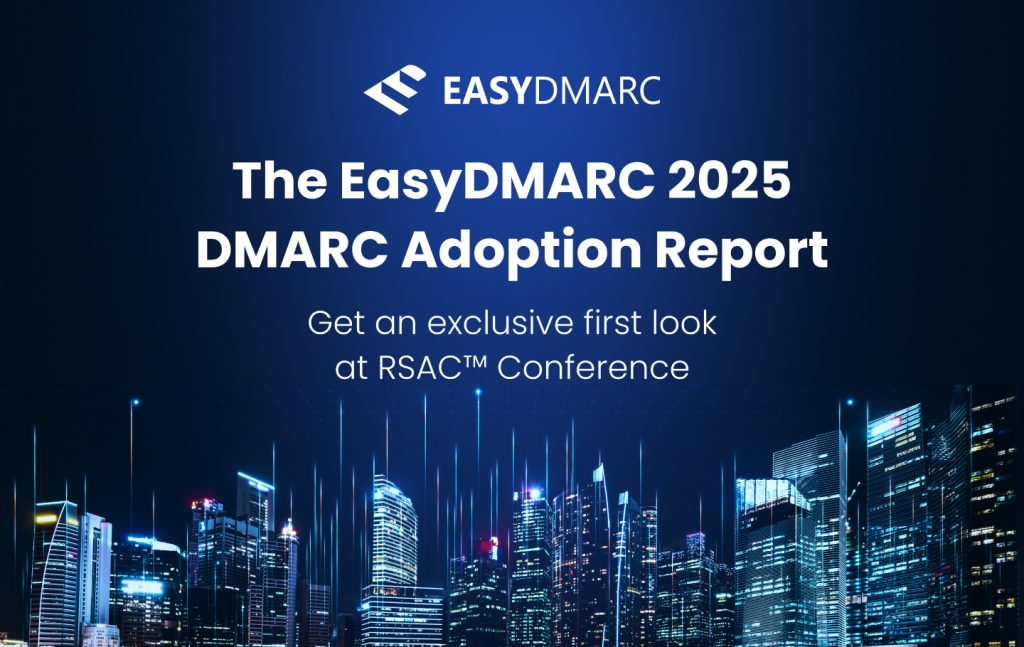 EASYDMARC

The EasyDMARC 2025 DMARC Adoption Report

Get an exclusive first look at RSAC™ Conference